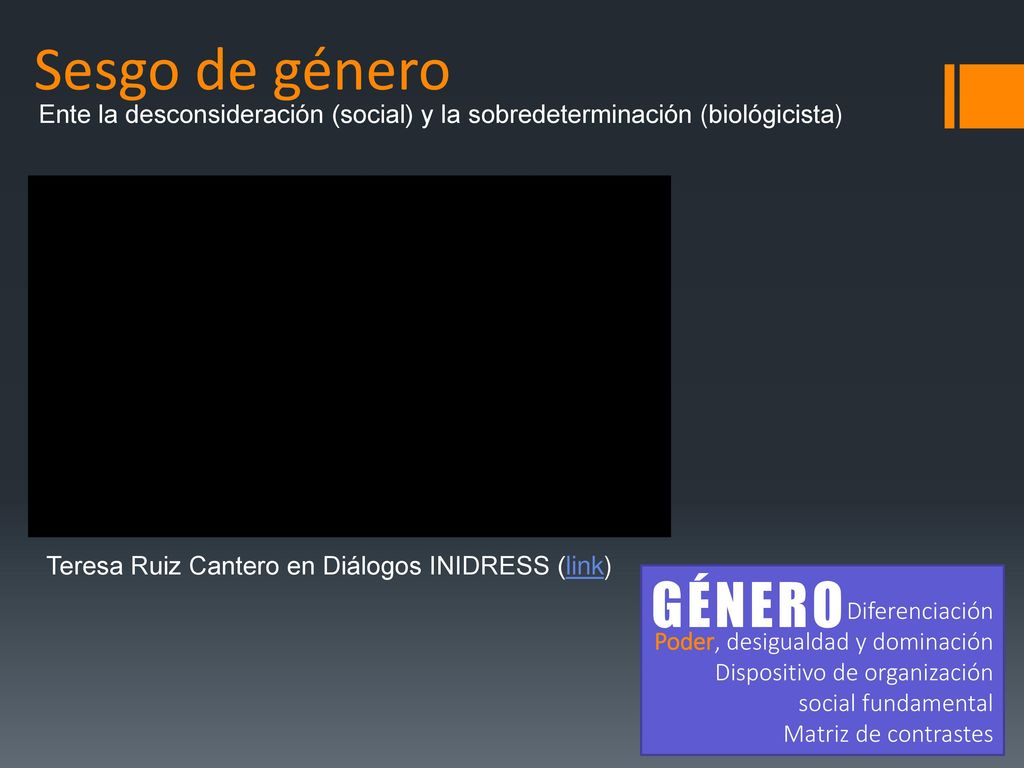 Sesgo de género
Ente la desconsideración (social) y la sobredeterminación (biológicista)

Teresa Ruiz Cantero en Diálogos INIDRESS (link)

GÉNERO Diferenciación
Poder, desigualdad y dominación
Dispositivo de organización social fundamental
Matriz de contrastes